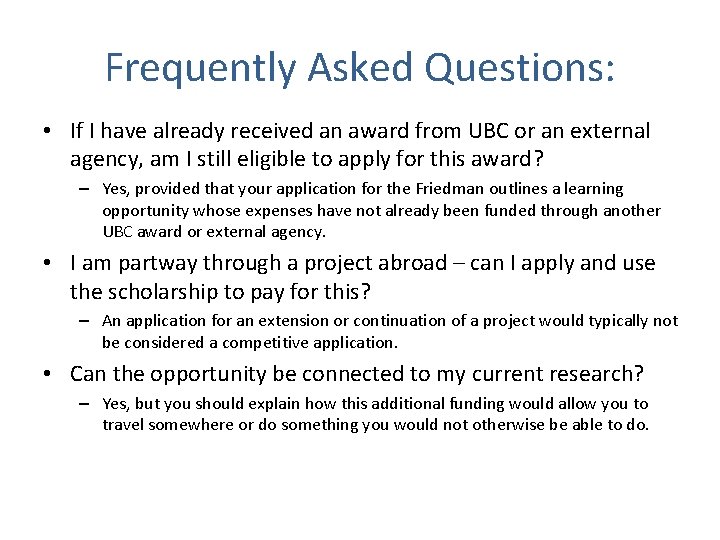 Frequently Asked Questions:

• If I have already received an award from UBC or an external agency, am I still eligible to apply for this award?
– Yes, provided that your application for the Friedman outlines a learning opportunity whose expenses have not already been funded through another UBC award or external agency.

• I am partway through a project abroad – can I apply and use the scholarship to pay for this?
– An application for an extension or continuation of a project would typically not be considered a competitive application.

• Can the opportunity be connected to my current research?
– Yes, but you should explain how this additional funding would allow you to travel somewhere or do something you would not otherwise be able to do.